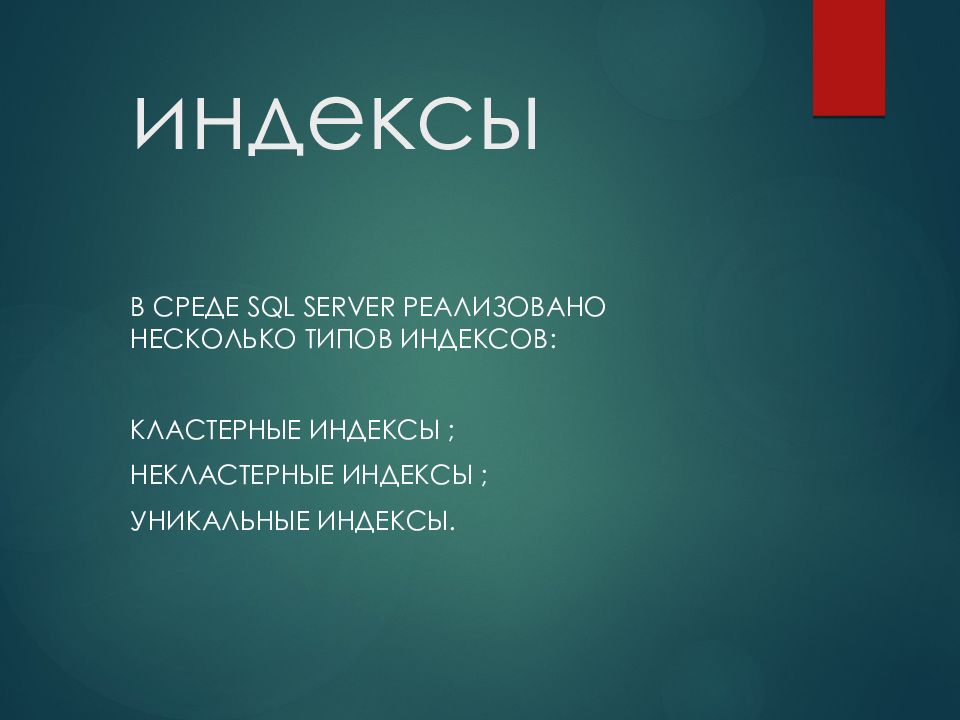 индексы

В СРЕДЕ SQL SERVER РЕАЛИЗОВАНО НЕСКОЛЬКО ТИПОВ ИНДЕКСОВ:

КЛАСТЕРНЫЕ ИНДЕКСЫ ;

НЕКЛАСТЕРНЫЕ ИНДЕКСЫ ;

УНИКАЛЬНЫЕ ИНДЕКСЫ.